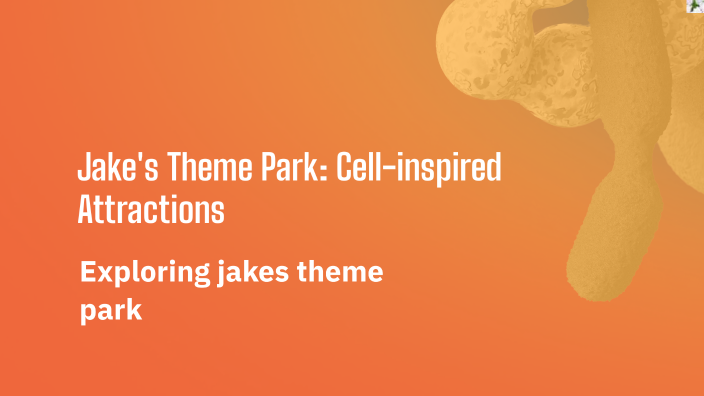 Jake's Theme Park: Cell-inspired Attractions

Exploring jakes theme park